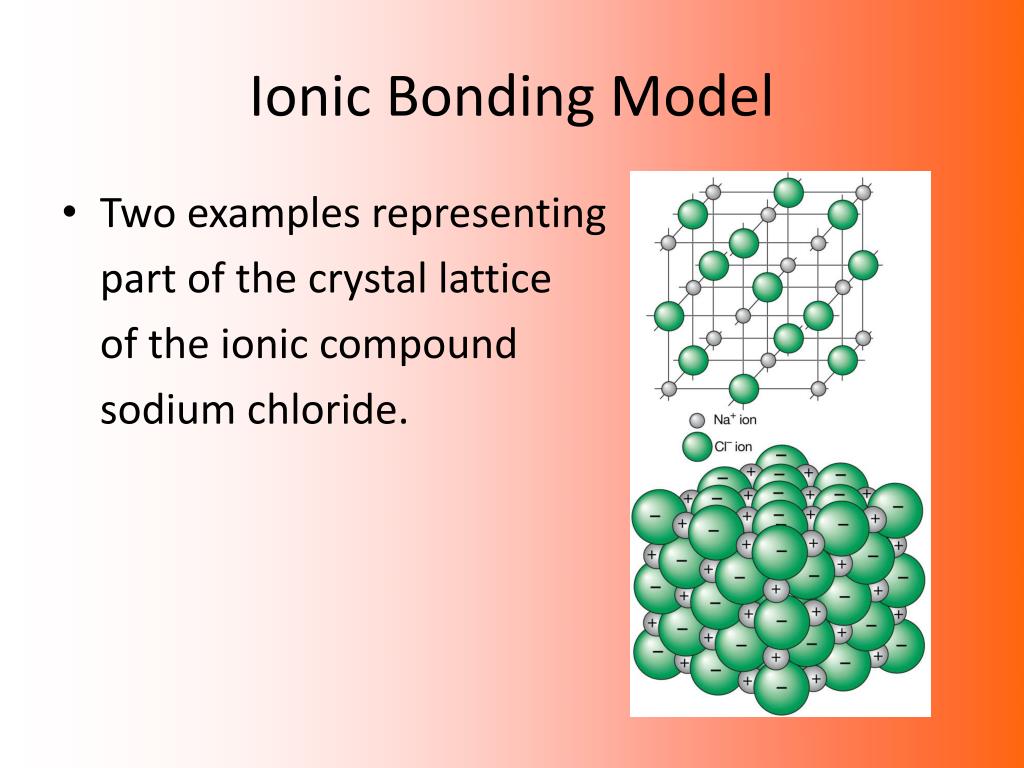 Ionic Bonding Model

• Two examples representing part of the crystal lattice of the ionic compound sodium chloride.

$Na^+$ ion
$Cl^-$ ion